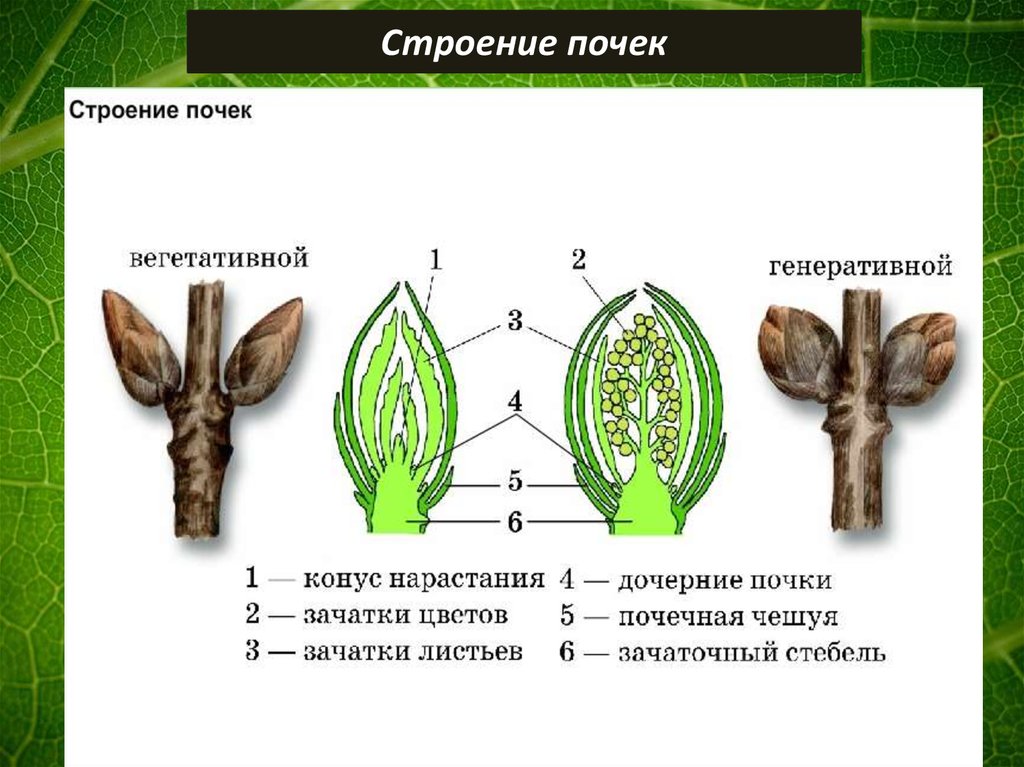 Строение почек

Строение почек

вегетативной

генеративной

1

2

3

4

5

6

1 — конус нарастания
2 — зачатки цветов
3 — зачатки листьев

4 — дочерние почки
5 — почечная чешуя
6 — зачаточный стебель